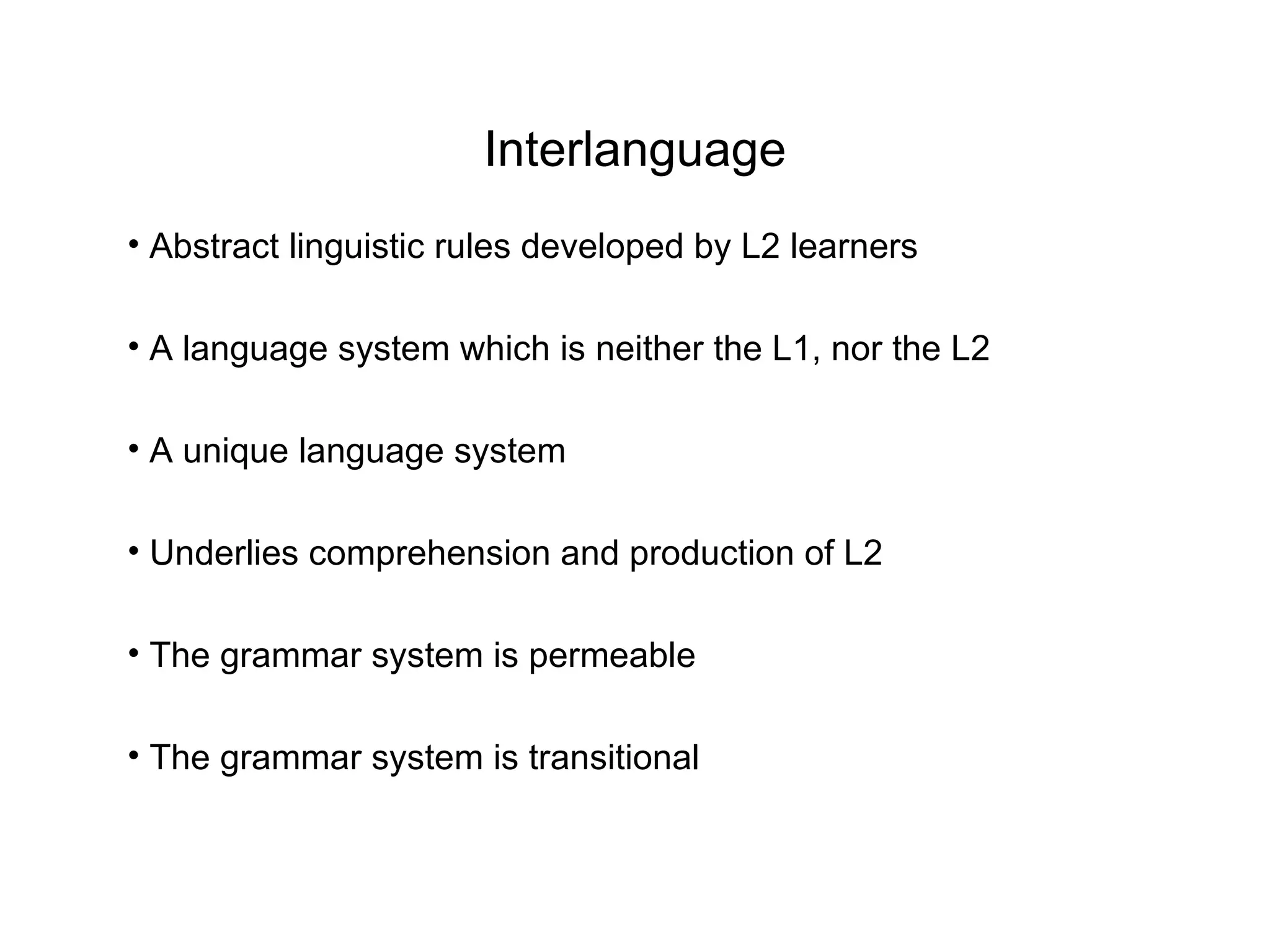 Interlanguage

• Abstract linguistic rules developed by L2 learners

• A language system which is neither the L1, nor the L2

• A unique language system

• Underlies comprehension and production of L2

• The grammar system is permeable

• The grammar system is transitional